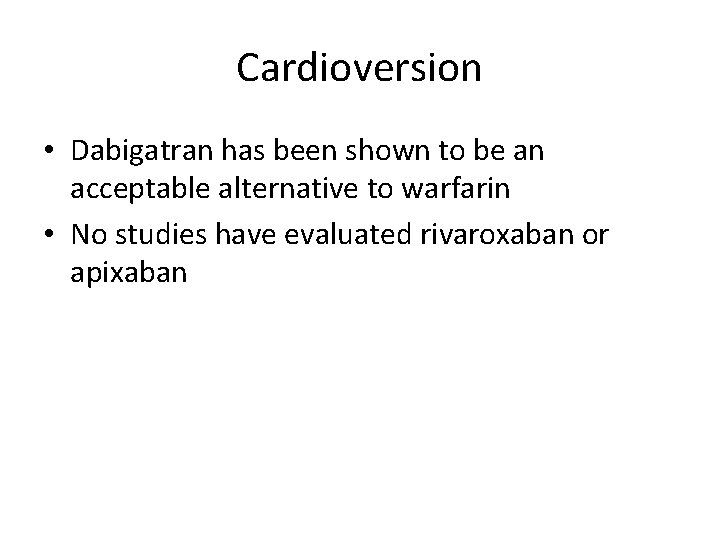 Cardioversion

• Dabigatran has been shown to be an acceptable alternative to warfarin
• No studies have evaluated rivaroxaban or apixaban